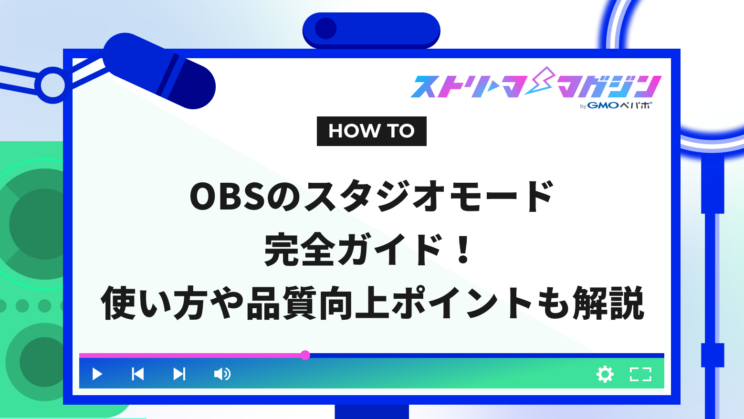 ストリーママガジン
by GMOペパボ

HOW TO

OBSのスタジオモード
完全ガイド！
使い方や品質向上ポイントも解説